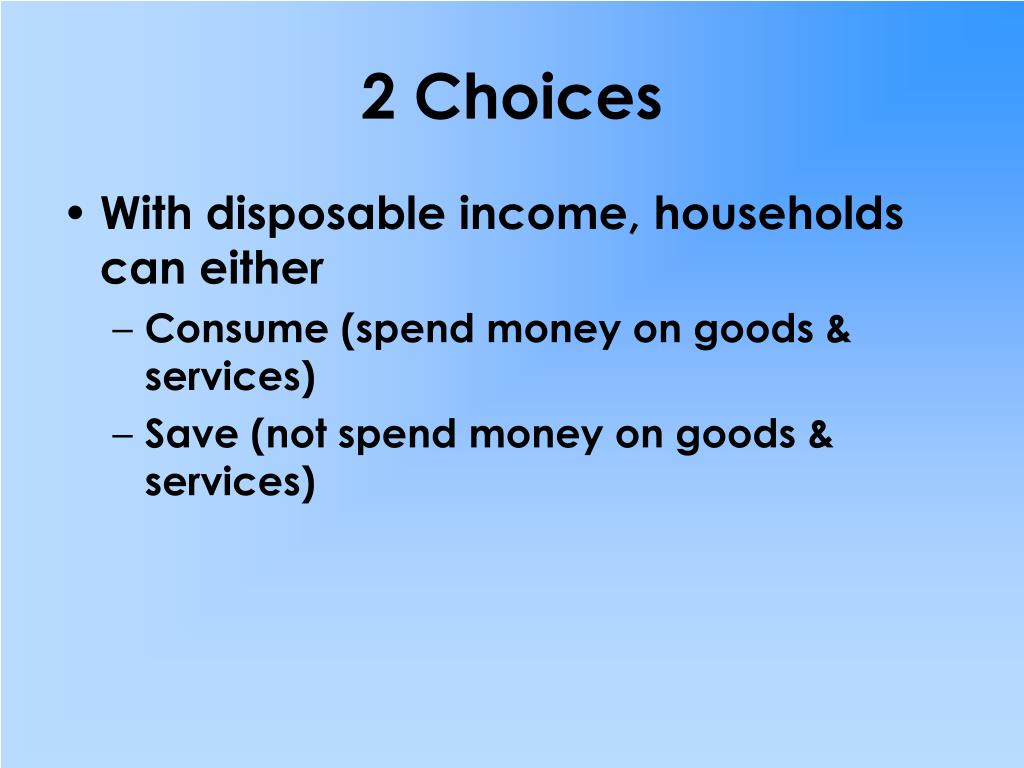 2 Choices

• With disposable income, households can either
– Consume (spend money on goods & services)
– Save (not spend money on goods & services)